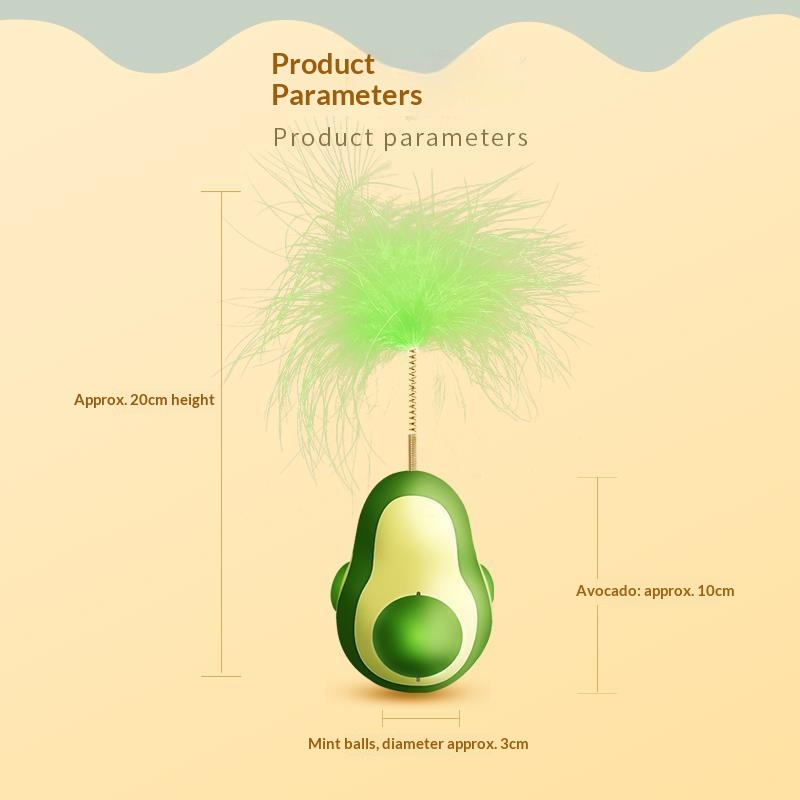 Product Parameters

Product parameters

Approx. 20cm height

Avocado: approx. 10cm

Mint balls, diameter approx. 3cm